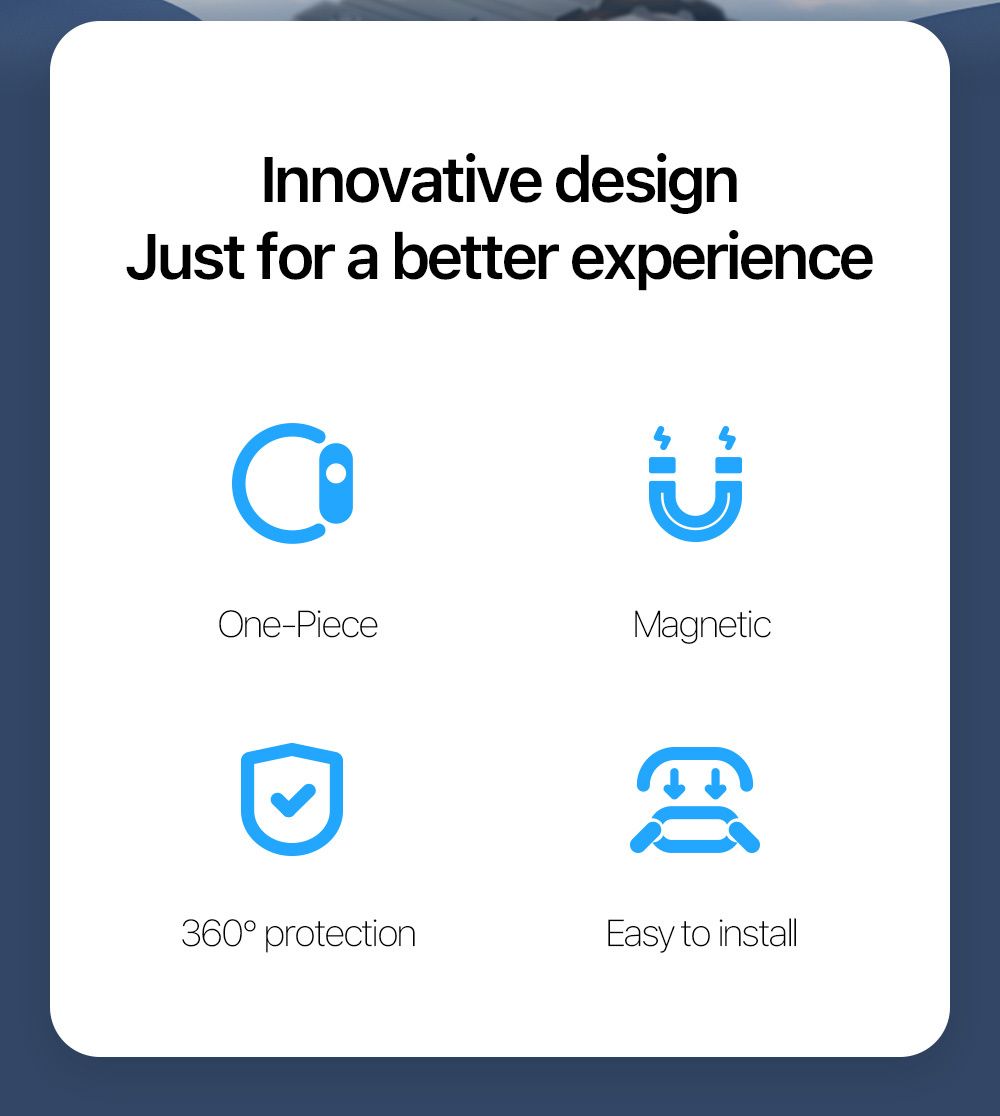 Innovative design
Just for a better experience

One-Piece

Magnetic

360° protection

Easy to install